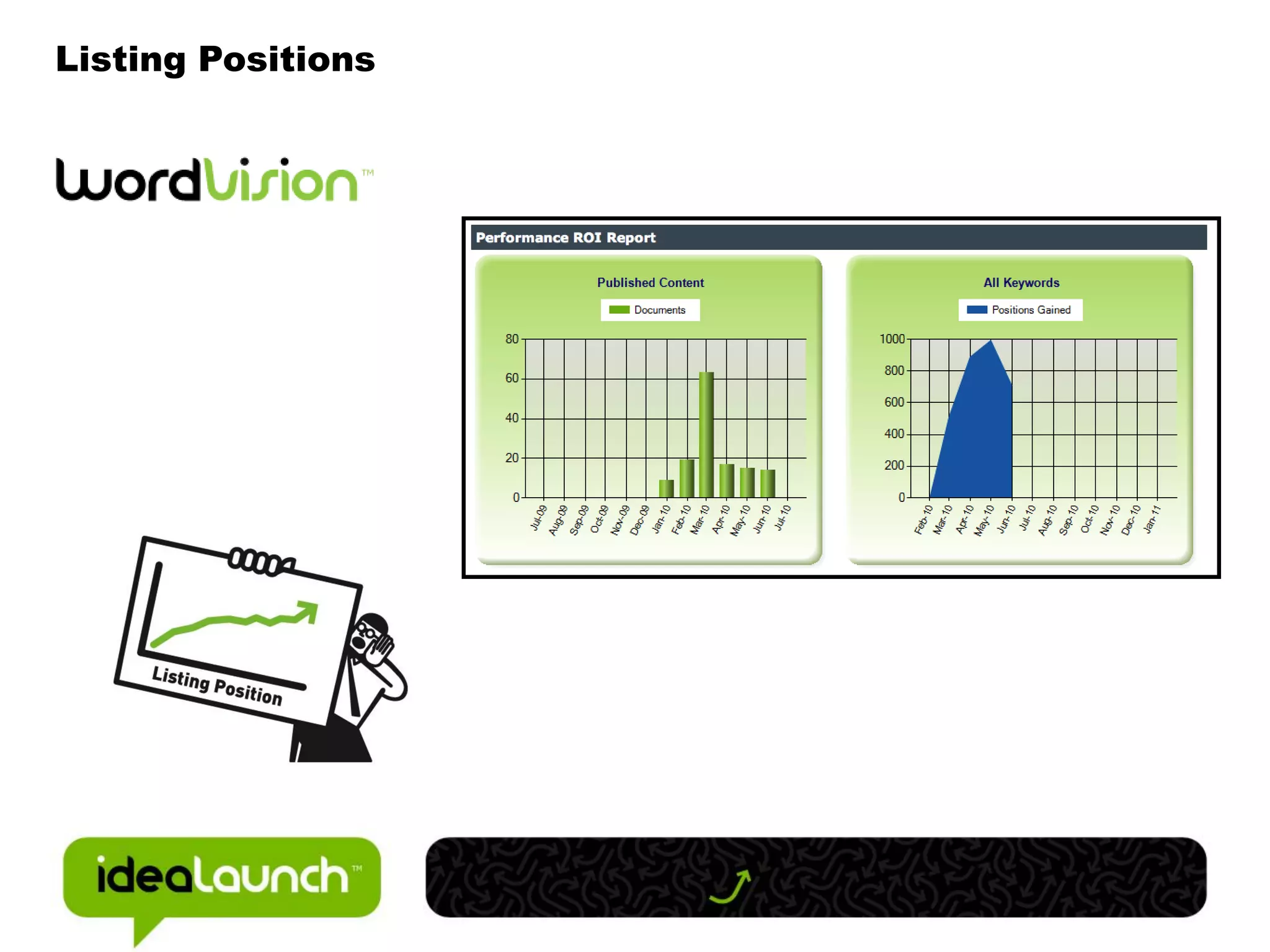 Listing Positions

wordvision™

Performance ROI Report

Published Content

Documents

80
60
40
20
0

Jul-09 Aug-09 Sep-09 Oct-09 Nov-09 Dec-09 Jan-10 Feb-10 Mar-10 Apr-10 May-10 Jun-10 Jul-10

All Keywords

Positions Gained

1000
800
600
400
200
0

Feb-10 Mar-10 Apr-10 May-10 Jun-10 Jul-10 Aug-10 Sep-10 Oct-10 Nov-10 Dec-10 Jan-11

Listing Position

idealaunch™